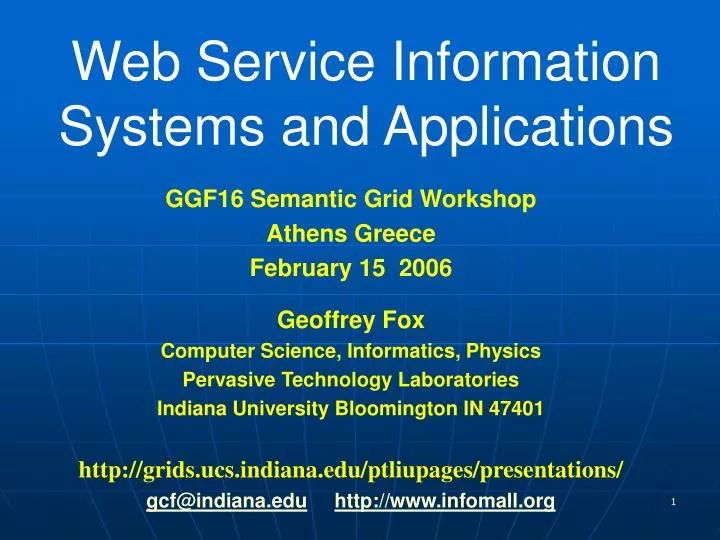 Web Service Information Systems and Applications

GGF16 Semantic Grid Workshop
Athens Greece
February 15 2006

Geoffrey Fox
Computer Science, Informatics, Physics
Pervasive Technology Laboratories
Indiana University Bloomington IN 47401

http://grids.ucs.indiana.edu/ptliupages/presentations/
gcf@indiana.edu http://www.infomall.org

1